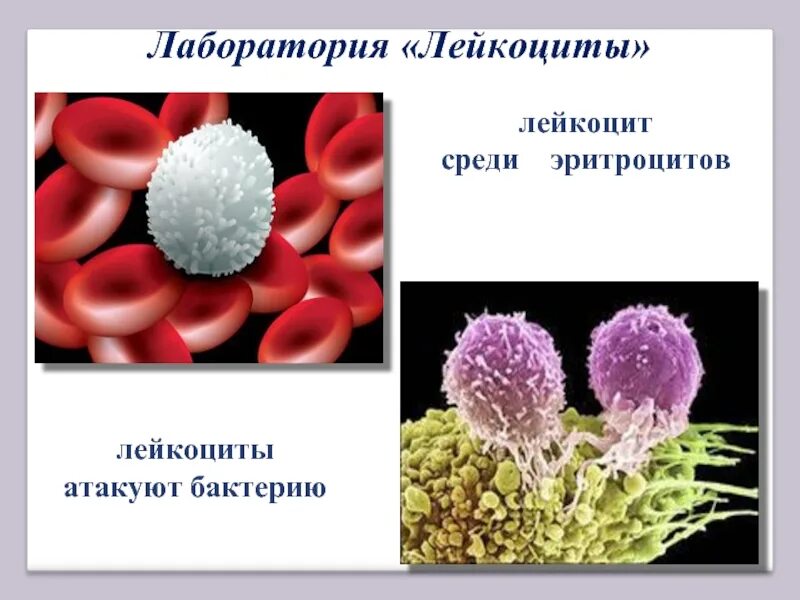 Лаборатория «Лейкоциты»

лейкоцит
среди эритроцитов

лейкоциты
атакуют бактерию